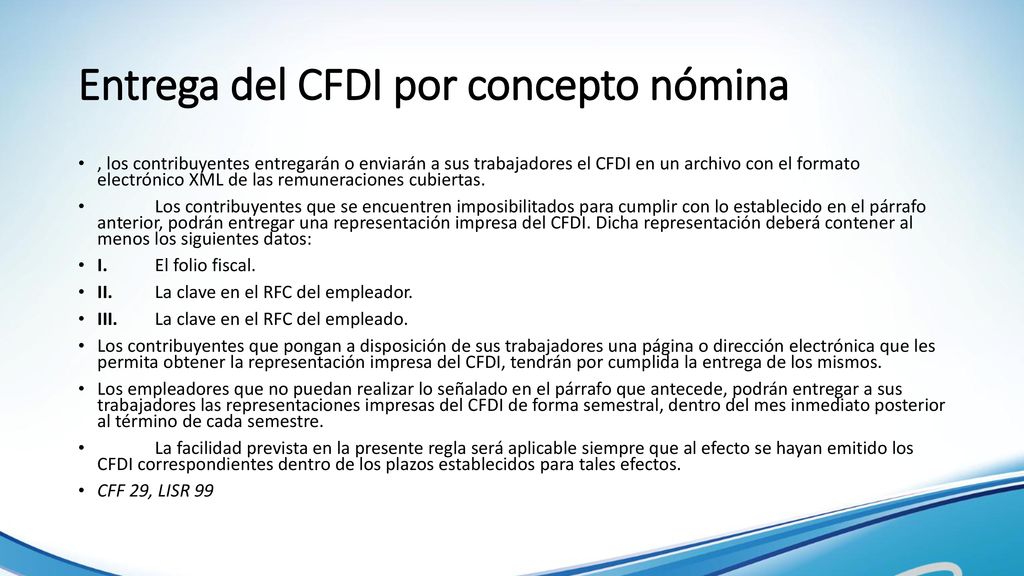 Entrega del CFDI por concepto nómina

• , los contribuyentes entregarán o enviarán a sus trabajadores el CFDI en un archivo con el formato electrónico XML de las remuneraciones cubiertas.

• Los contribuyentes que se encuentren imposibilitados para cumplir con lo establecido en el párrafo anterior, podrán entregar una representación impresa del CFDI. Dicha representación deberá contener al menos los siguientes datos:

• I. El folio fiscal.

• II. La clave en el RFC del empleador.

• III. La clave en el RFC del empleado.

• Los contribuyentes que pongan a disposición de sus trabajadores una página o dirección electrónica que les permita obtener la representación impresa del CFDI, tendrán por cumplida la entrega de los mismos.

• Los empleadores que no puedan realizar lo señalado en el párrafo que antecede, podrán entregar a sus trabajadores las representaciones impresas del CFDI de forma semestral, dentro del mes inmediato posterior al término de cada semestre.

• La facilidad prevista en la presente regla será aplicable siempre que al efecto se hayan emitido los CFDI correspondientes dentro de los plazos establecidos para tales efectos.

• CFF 29, LISR 99